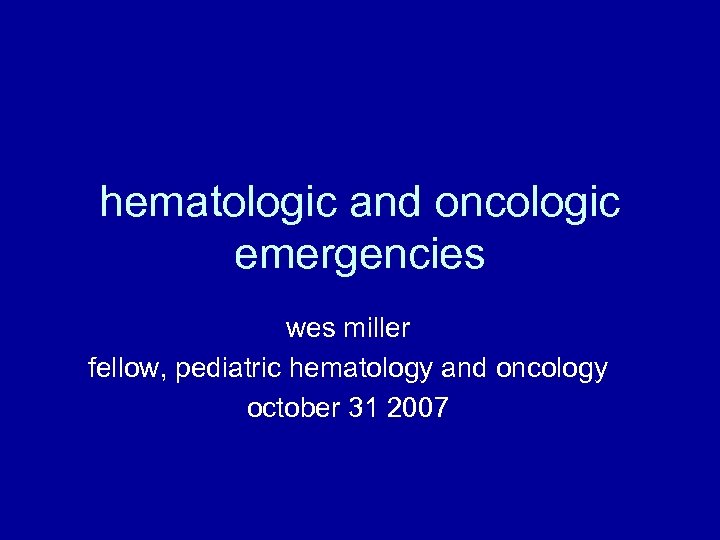 hematologic and oncologic emergencies

wes miller
fellow, pediatric hematology and oncology
october 31 2007